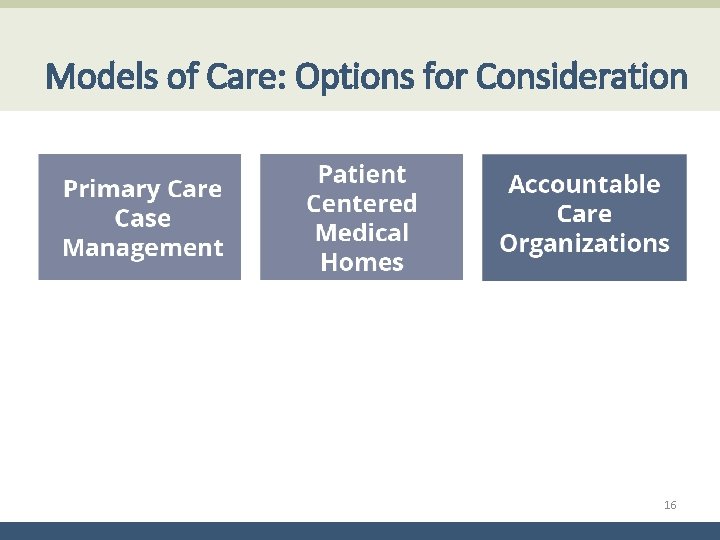 Models of Care: Options for Consideration

Primary Care Case Management

Patient Centered Medical Homes

Accountable Care Organizations

16